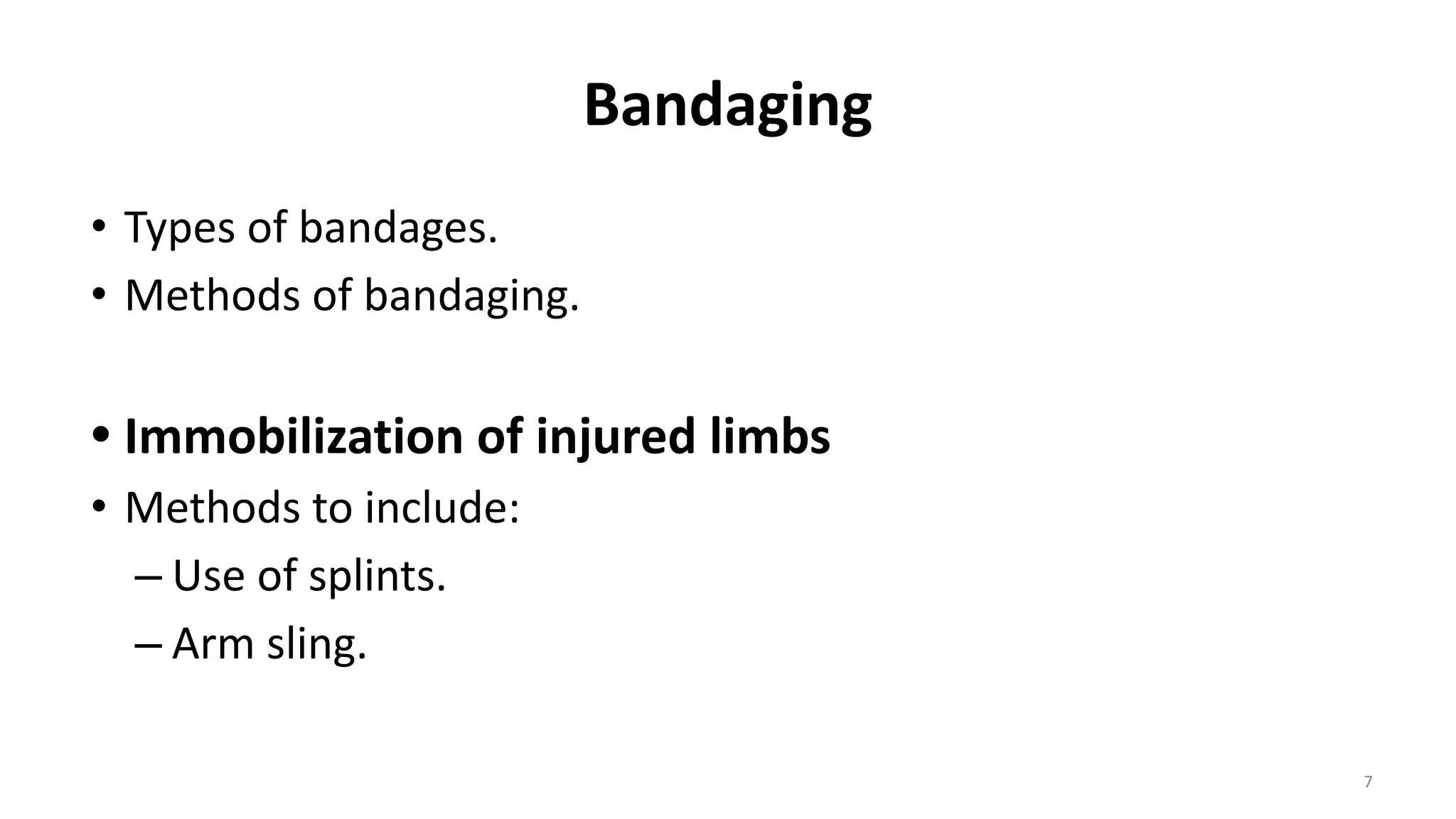 Bandaging

• Types of bandages.
• Methods of bandaging.

• Immobilization of injured limbs
• Methods to include:
– Use of splints.
– Arm sling.

7